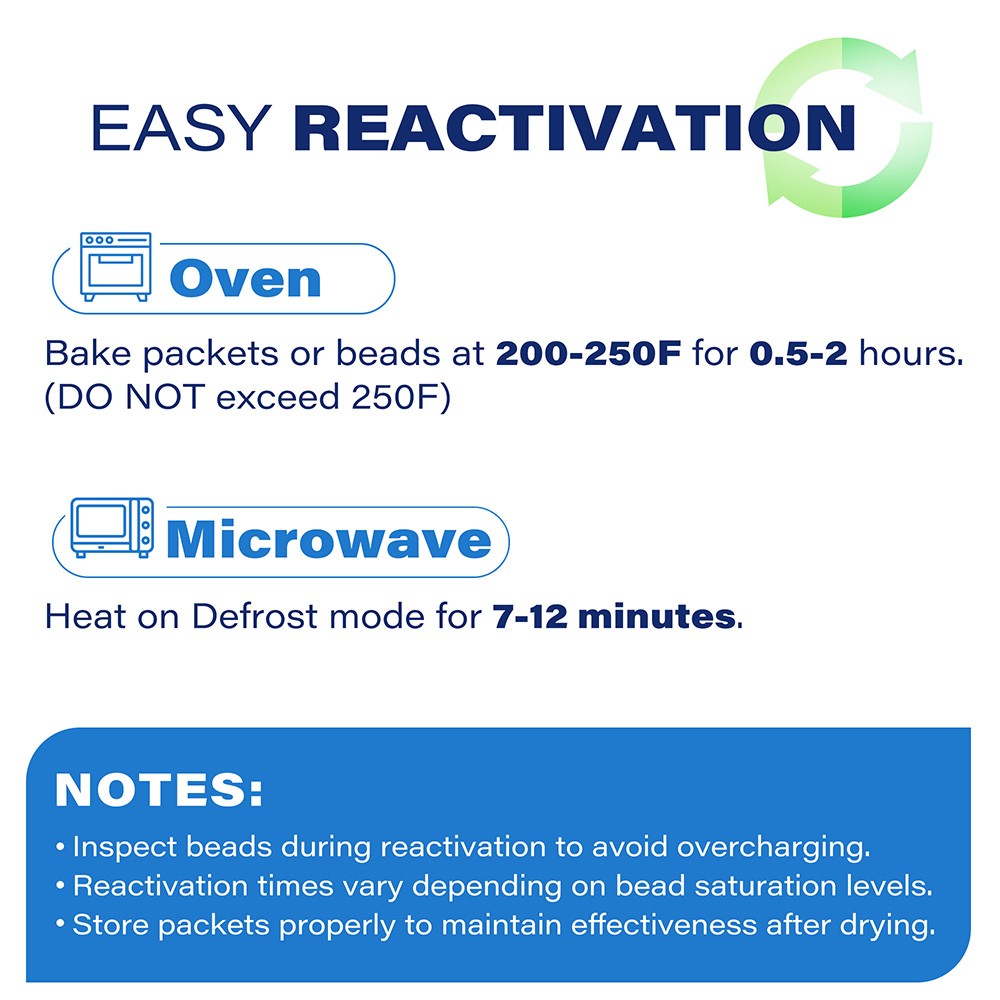 EASY REACTIVATION

Oven

Bake packets or beads at 200-250F for 0.5-2 hours. (DO NOT exceed 250F)

Microwave

Heat on Defrost mode for 7-12 minutes.

NOTES:

• Inspect beads during reactivation to avoid overcharging.
• Reactivation times vary depending on bead saturation levels.
• Store packets properly to maintain effectiveness after drying.